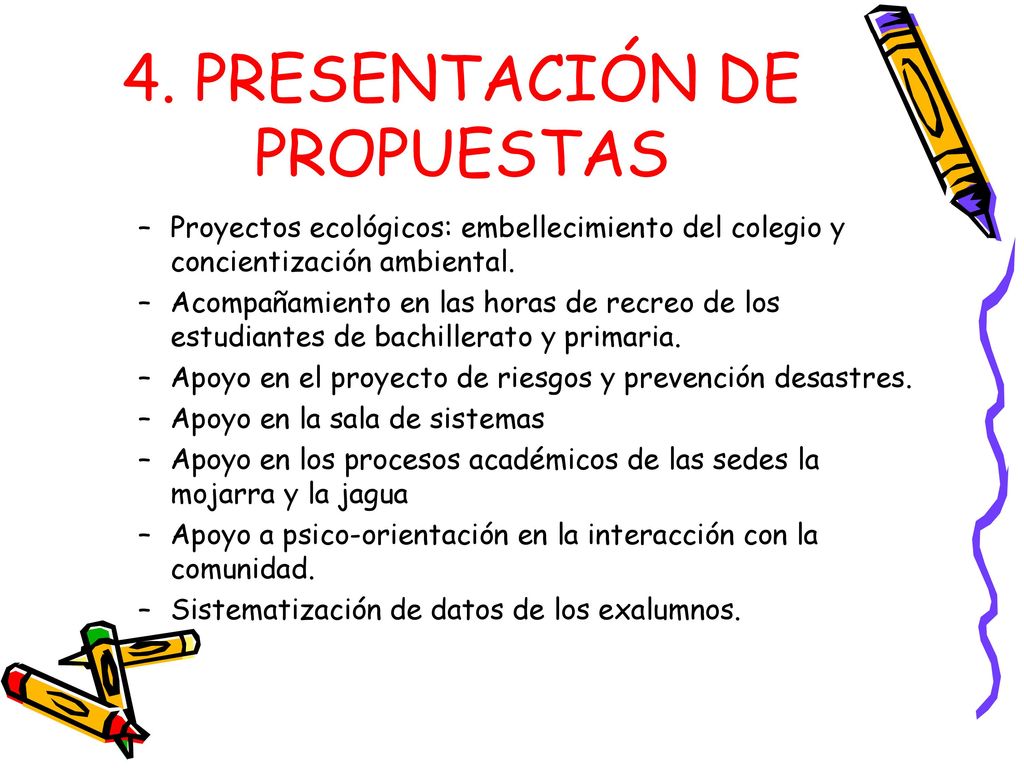 4. PRESENTACIÓN DE PROPUESTAS

– Proyectos ecológicos: embellecimiento del colegio y concientización ambiental.
– Acompañamiento en las horas de recreo de los estudiantes de bachillerato y primaria.
– Apoyo en el proyecto de riesgos y prevención desastres.
– Apoyo en la sala de sistemas
– Apoyo en los procesos académicos de las sedes la mojarra y la jagua
– Apoyo a psico-orientación en la interacción con la comunidad.
– Sistematización de datos de los exalumnos.